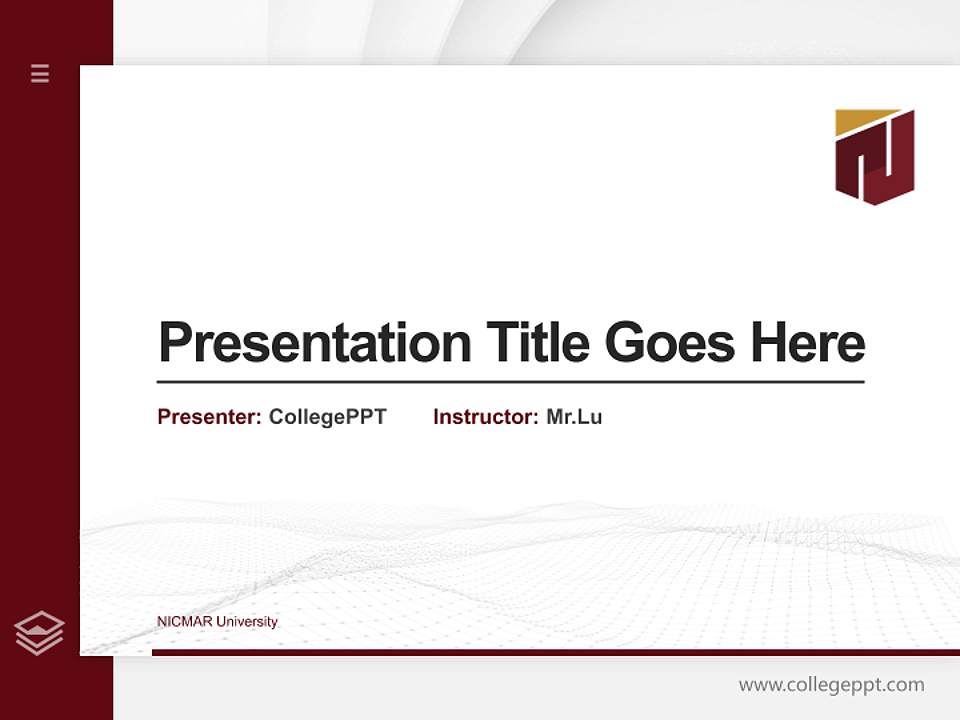 Presentation Title Goes Here

Presenter: CollegePPT Instructor: Mr.Lu

NICMAR University

www.collegeppt.com